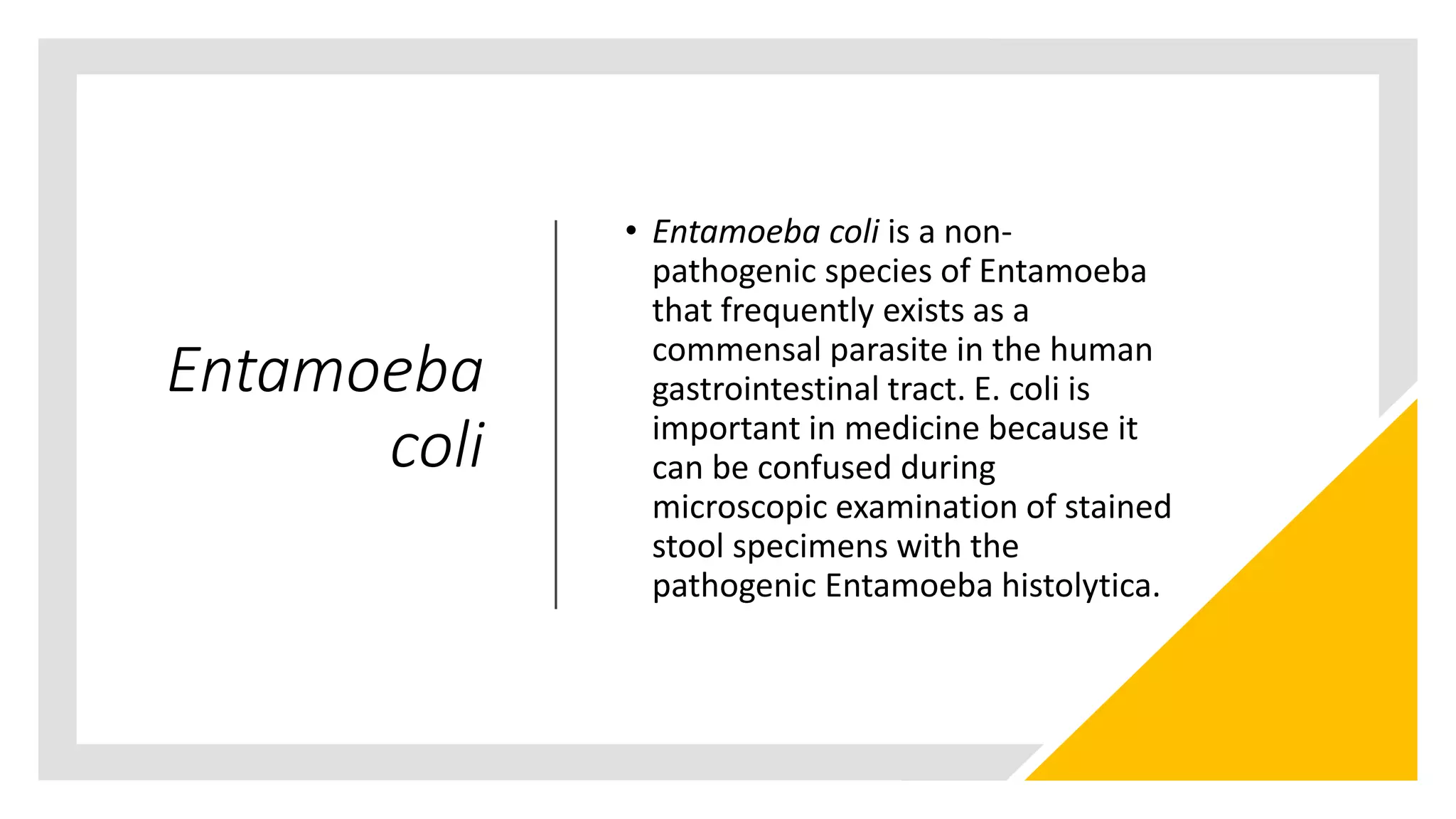 Entamoeba coli

• Entamoeba coli is a non-pathogenic species of Entamoeba that frequently exists as a commensal parasite in the human gastrointestinal tract. E. coli is important in medicine because it can be confused during microscopic examination of stained stool specimens with the pathogenic Entamoeba histolytica.